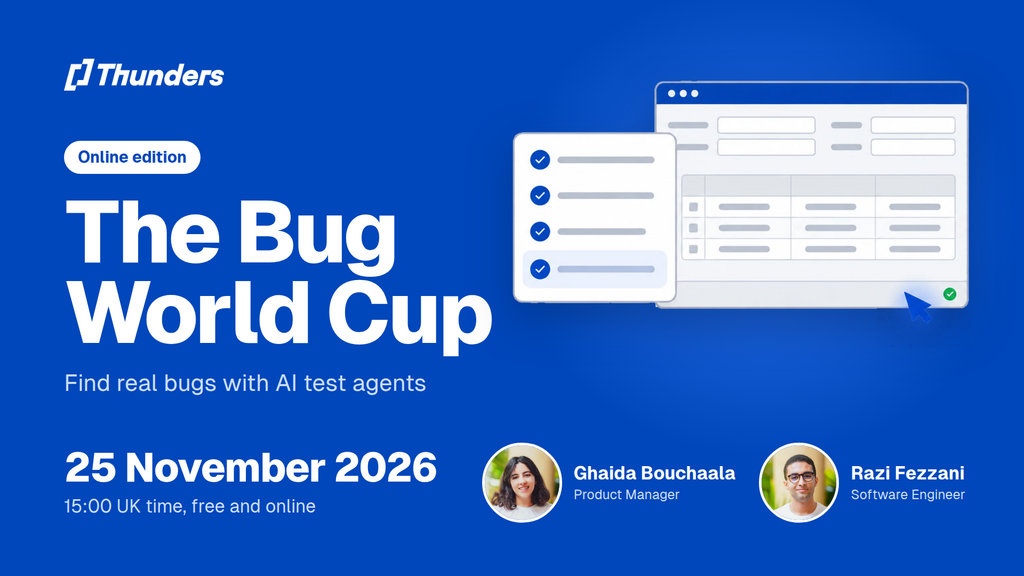 Thunders

Online edition

The Bug World Cup

Find real bugs with AI test agents

25 November 2026

15:00 UK time, free and online

Ghaida Bouchaala
Product Manager

Razi Fezzani
Software Engineer